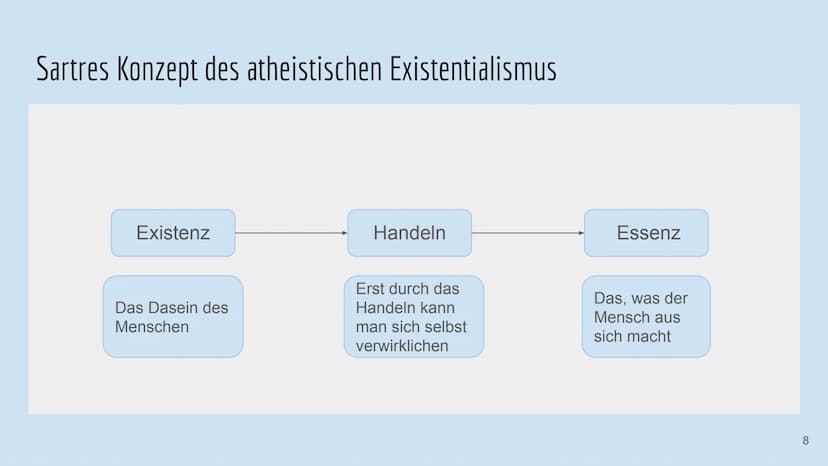 Sartres Konzept des atheistischen Existentialismus

Existenz

Handeln

Essenz

Das Dasein des Menschen

Erst durch das Handeln kann man sich selbst verwirklichen

Das, was der Mensch aus sich macht

8